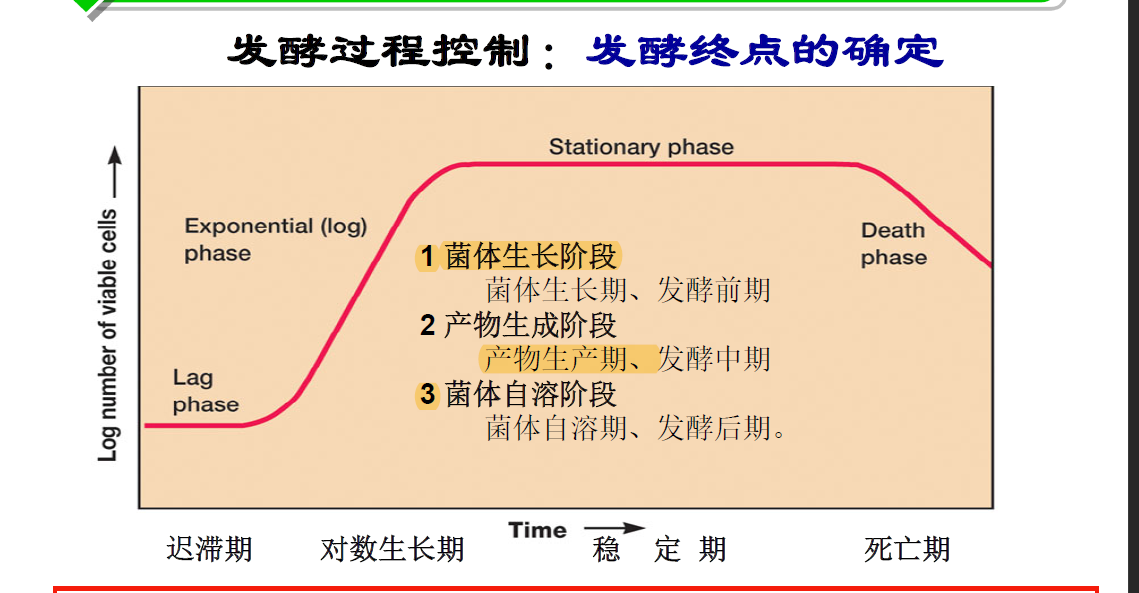 发酵过程控制：发酵终点的确定

Log number of viable cells

Stationary phase

Exponential (log) phase

Death phase

Lag phase

1 菌体生长阶段
菌体生长期、发酵前期
2 产物生成阶段
产物生产期、发酵中期
3 菌体自溶阶段
菌体自溶期、发酵后期。

Time

迟滞期　对数生长期　稳 定 期　死亡期